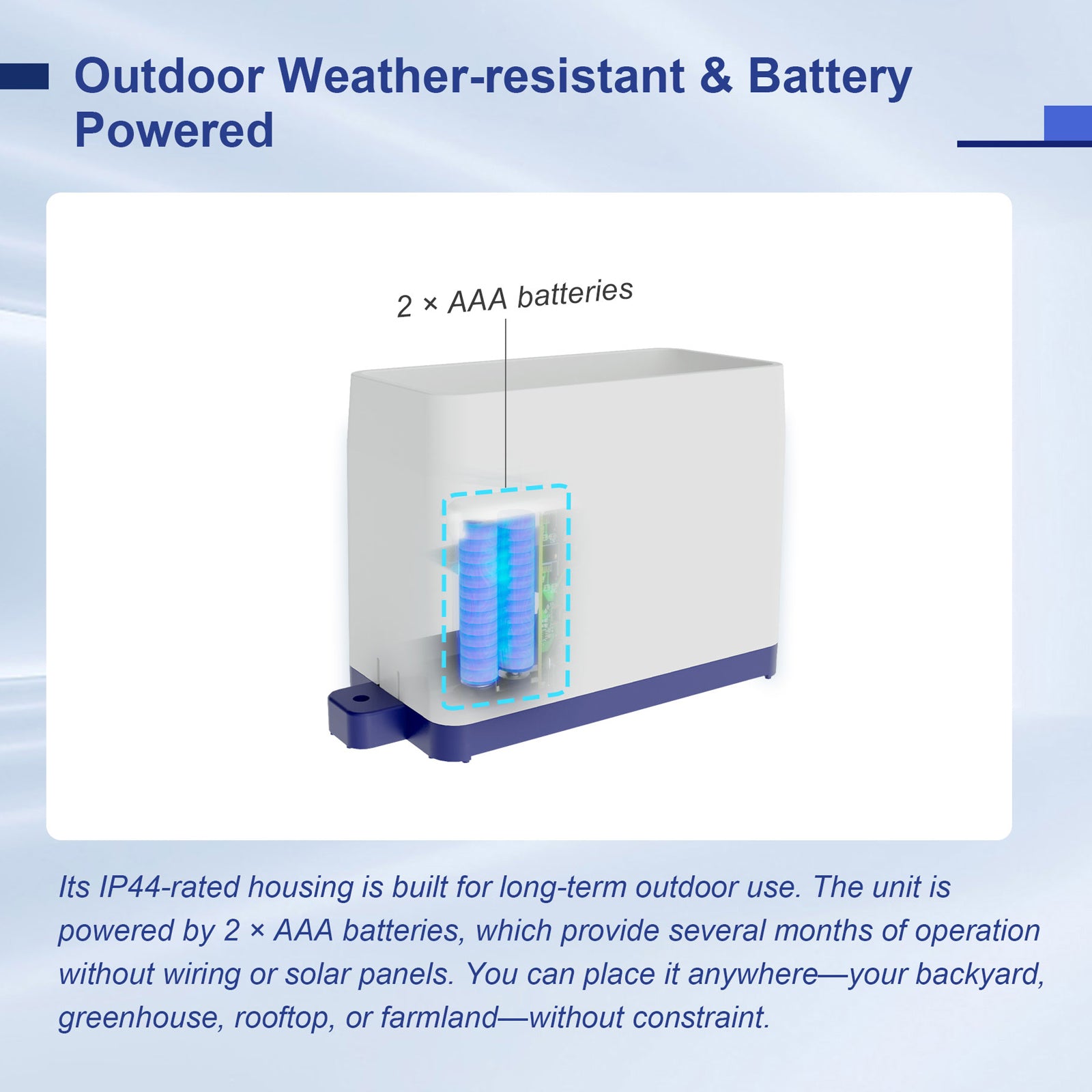 Outdoor Weather-resistant & Battery Powered

2 × AAA batteries

Its IP44-rated housing is built for long-term outdoor use. The unit is powered by 2 × AAA batteries, which provide several months of operation without wiring or solar panels. You can place it anywhere—your backyard, greenhouse, rooftop, or farmland—without constraint.